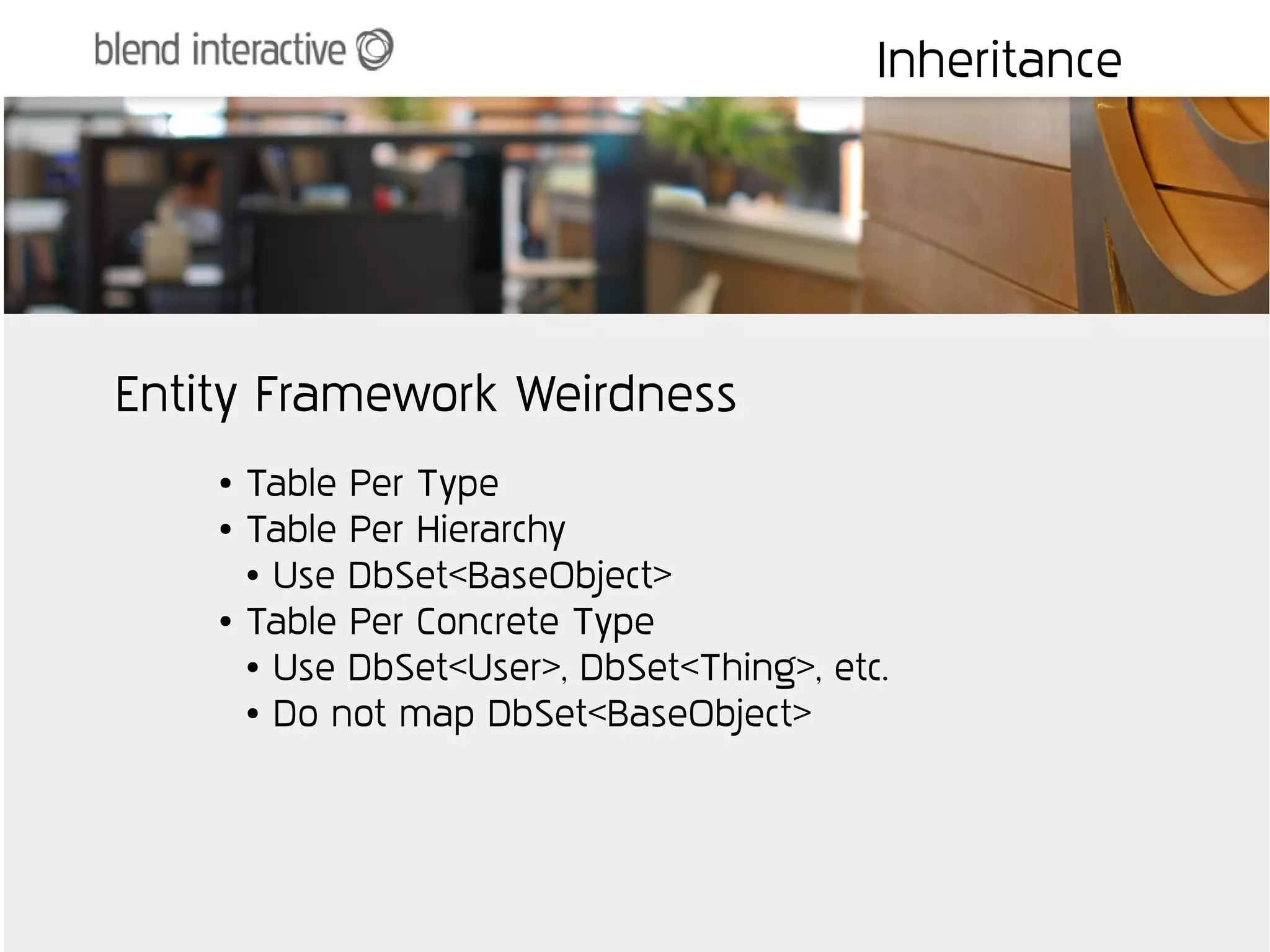 blend interactive

Inheritance

Entity Framework Weirdness

• Table Per Type
• Table Per Hierarchy
  • Use DbSet<BaseObject>
• Table Per Concrete Type
  • Use DbSet<User>, DbSet<Thing>, etc.
  • Do not map DbSet<BaseObject>